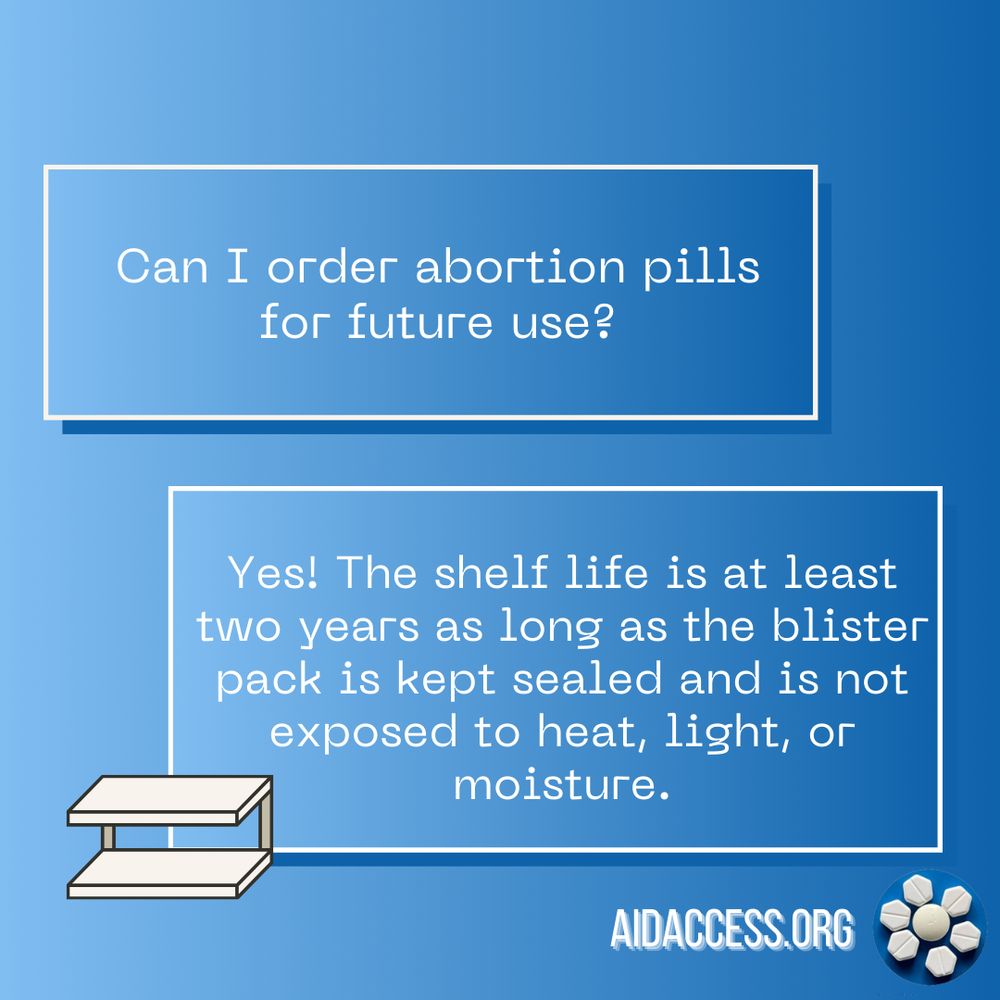 Can I order abortion pills for future use?

Yes! The shelf life is at least two years as long as the blister pack is kept sealed and is not exposed to heat, light, or moisture.

AIDACCESS.ORG